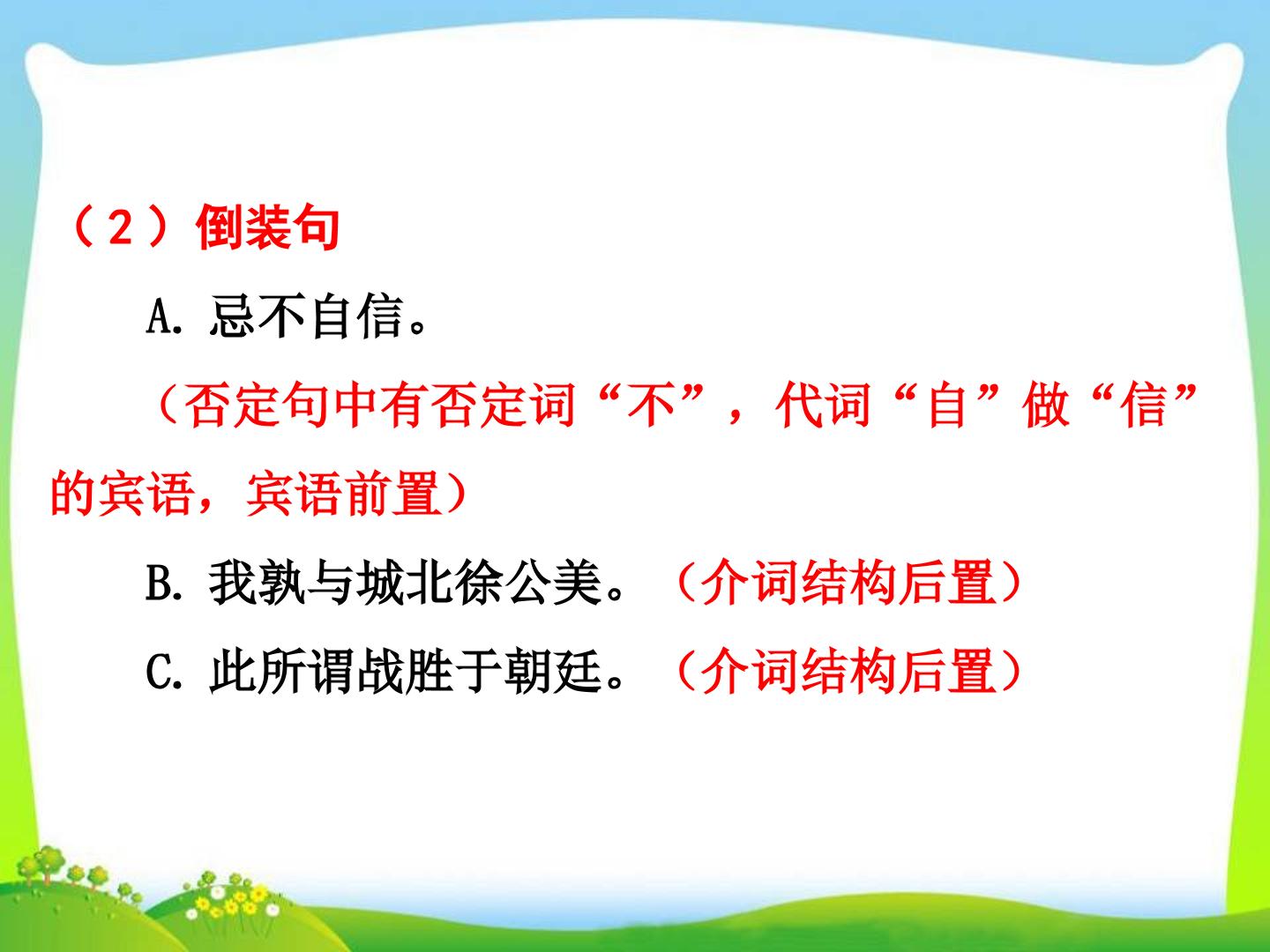 （2）倒装句

A.忌不自信。

（否定句中有否定词“不”，代词“自”做“信”的宾语，宾语前置）

B.我孰与城北徐公美。（介词结构后置）

C.此所谓战胜于朝廷。（介词结构后置）